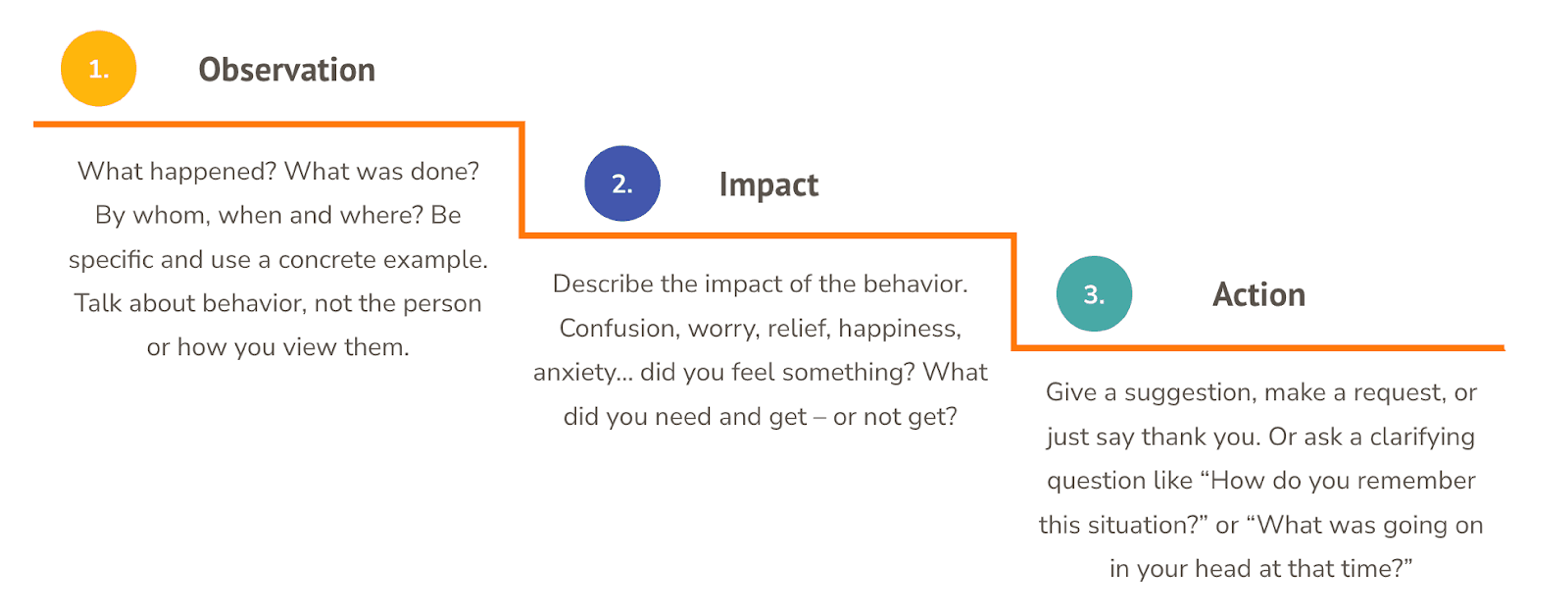 1. Observation

What happened? What was done? By whom, when and where? Be specific and use a concrete example. Talk about behavior, not the person or how you view them.

2. Impact

Describe the impact of the behavior. Confusion, worry, relief, happiness, anxiety... did you feel something? What did you need and get – or not get?

3. Action

Give a suggestion, make a request, or just say thank you. Or ask a clarifying question like “How do you remember this situation?” or “What was going on in your head at that time?”